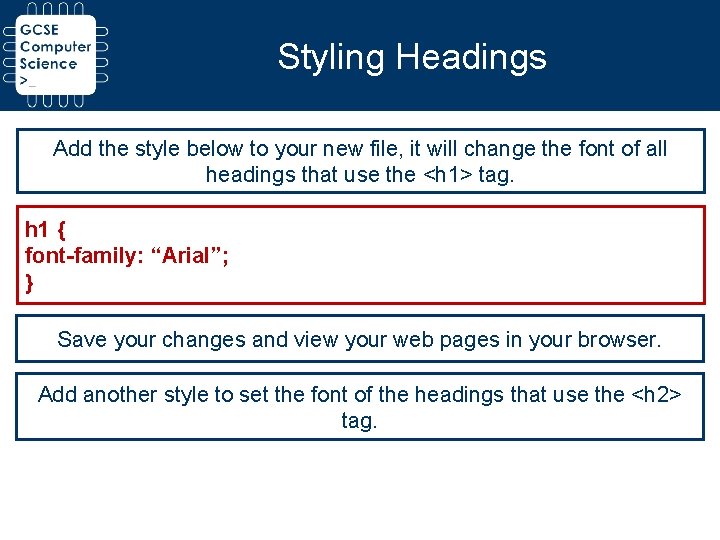 GCSE Computer Science >_

Styling Headings

Add the style below to your new file, it will change the font of all headings that use the <h1> tag.

h1 {
font-family: “Arial”;
}

Save your changes and view your web pages in your browser.

Add another style to set the font of the headings that use the <h2> tag.